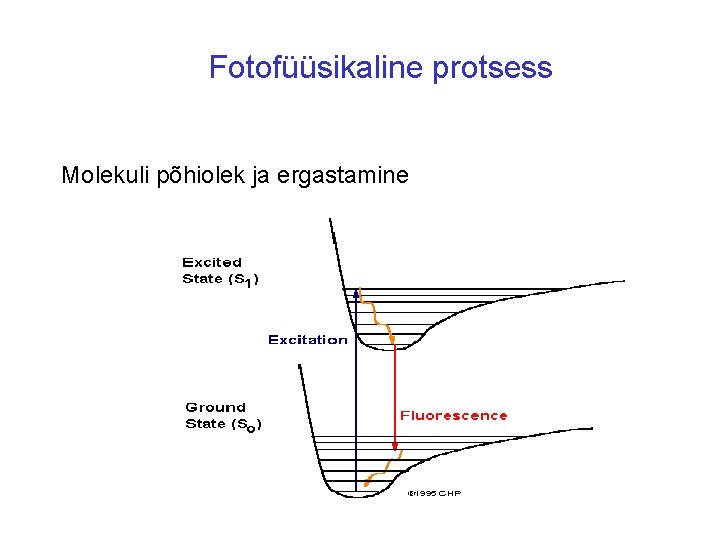 Fotofüüsikaline protsess

Molekuli põhiolek ja ergastamine

Excited State ($S_1$)

Excitation

Ground State ($S_0$)

Fluorescence

©1995 CHP